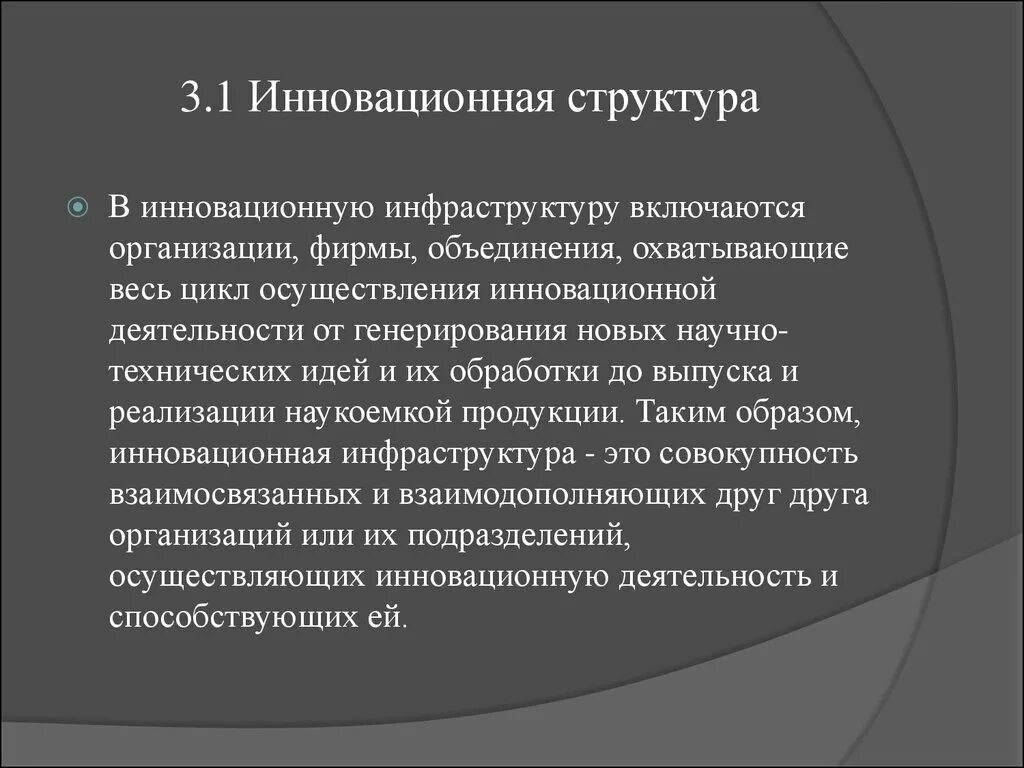 3.1 Инновационная структура

В инновационную инфраструктуру включаются организации, фирмы, объединения, охватывающие весь цикл осуществления инновационной деятельности от генерирования новых научно-технических идей и их обработки до выпуска и реализации наукоемкой продукции. Таким образом, инновационная инфраструктура - это совокупность взаимосвязанных и взаимодополняющих друг друга организаций или их подразделений, осуществляющих инновационную деятельность и способствующих ей.